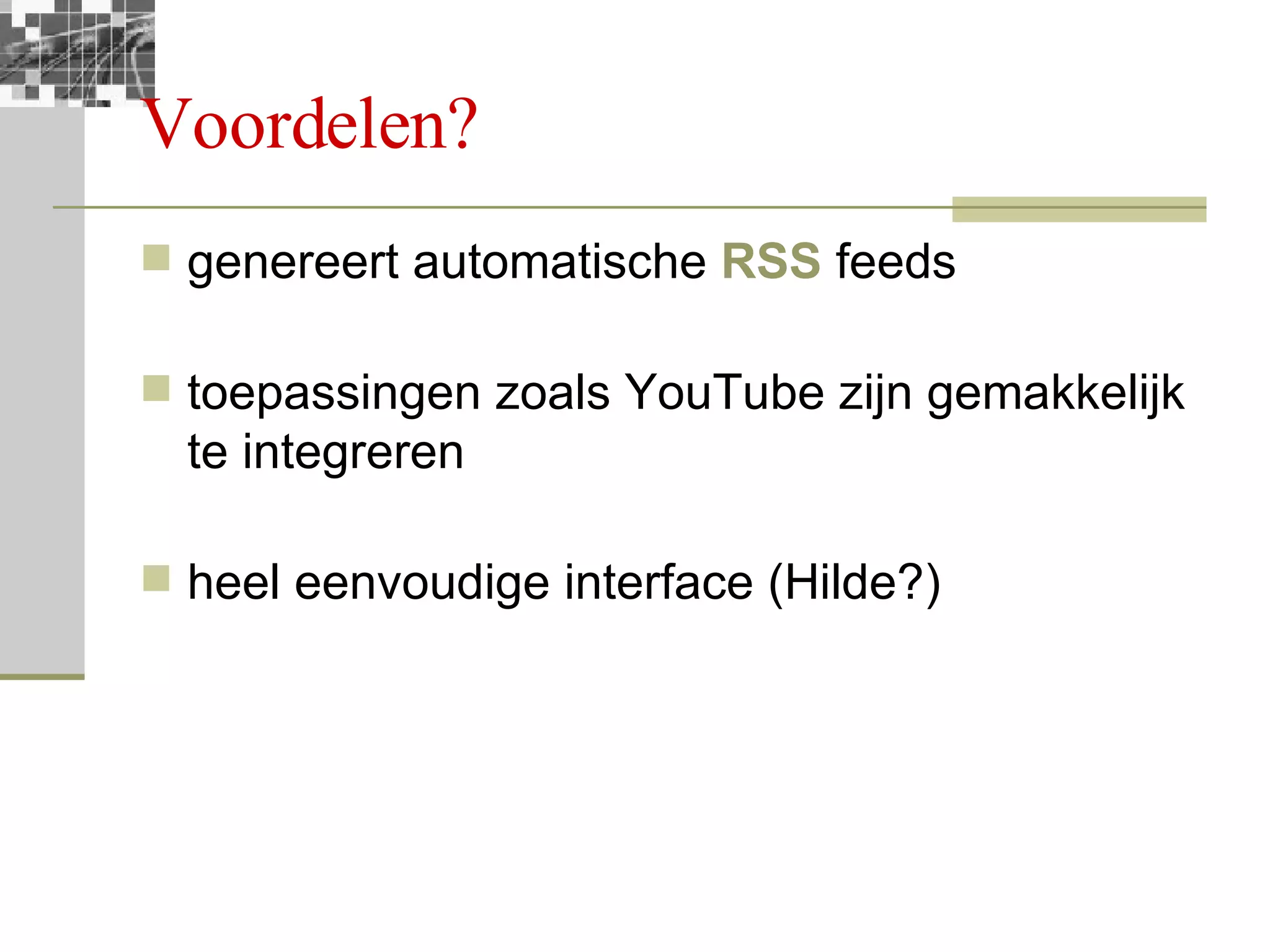 Voordelen?

genereert automatische RSS feeds

toepassingen zoals YouTube zijn gemakkelijk te integreren

heel eenvoudige interface (Hilde?)